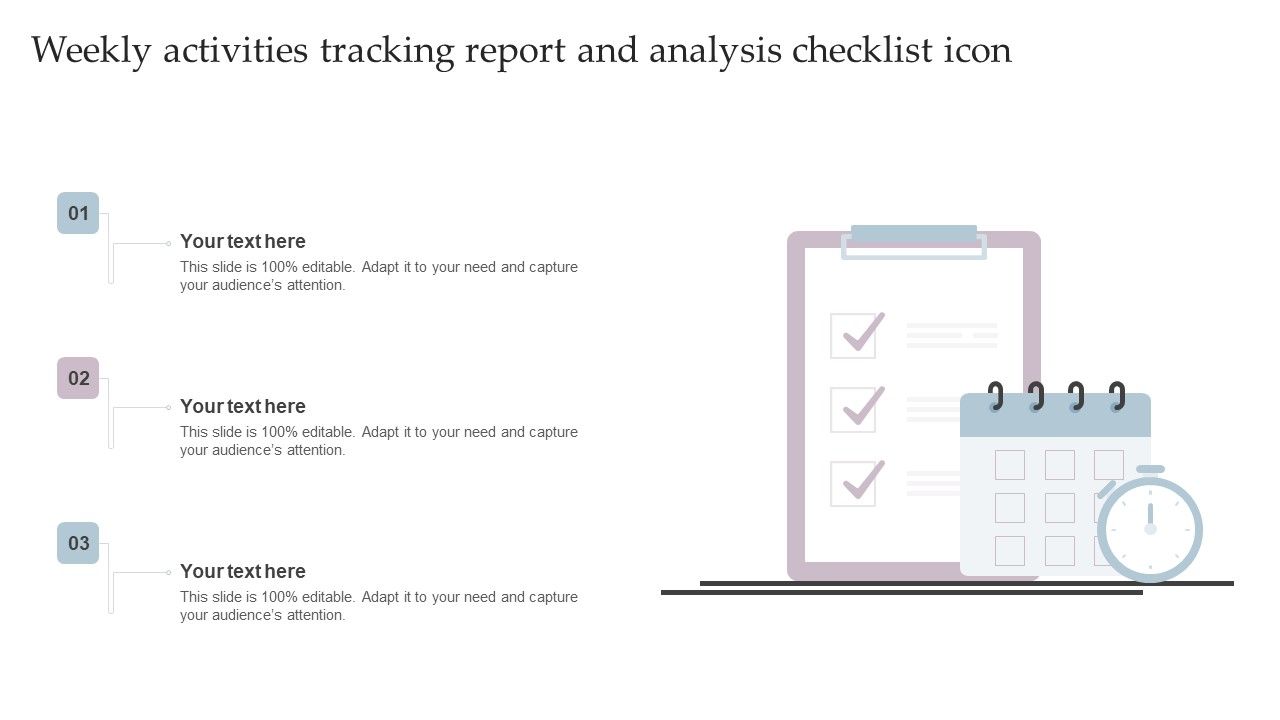 Weekly activities tracking report and analysis checklist icon

01

Your text here

This slide is 100% editable. Adapt it to your need and capture your audience's attention.

02

Your text here

This slide is 100% editable. Adapt it to your need and capture your audience's attention.

03

Your text here

This slide is 100% editable. Adapt it to your need and capture your audience's attention.